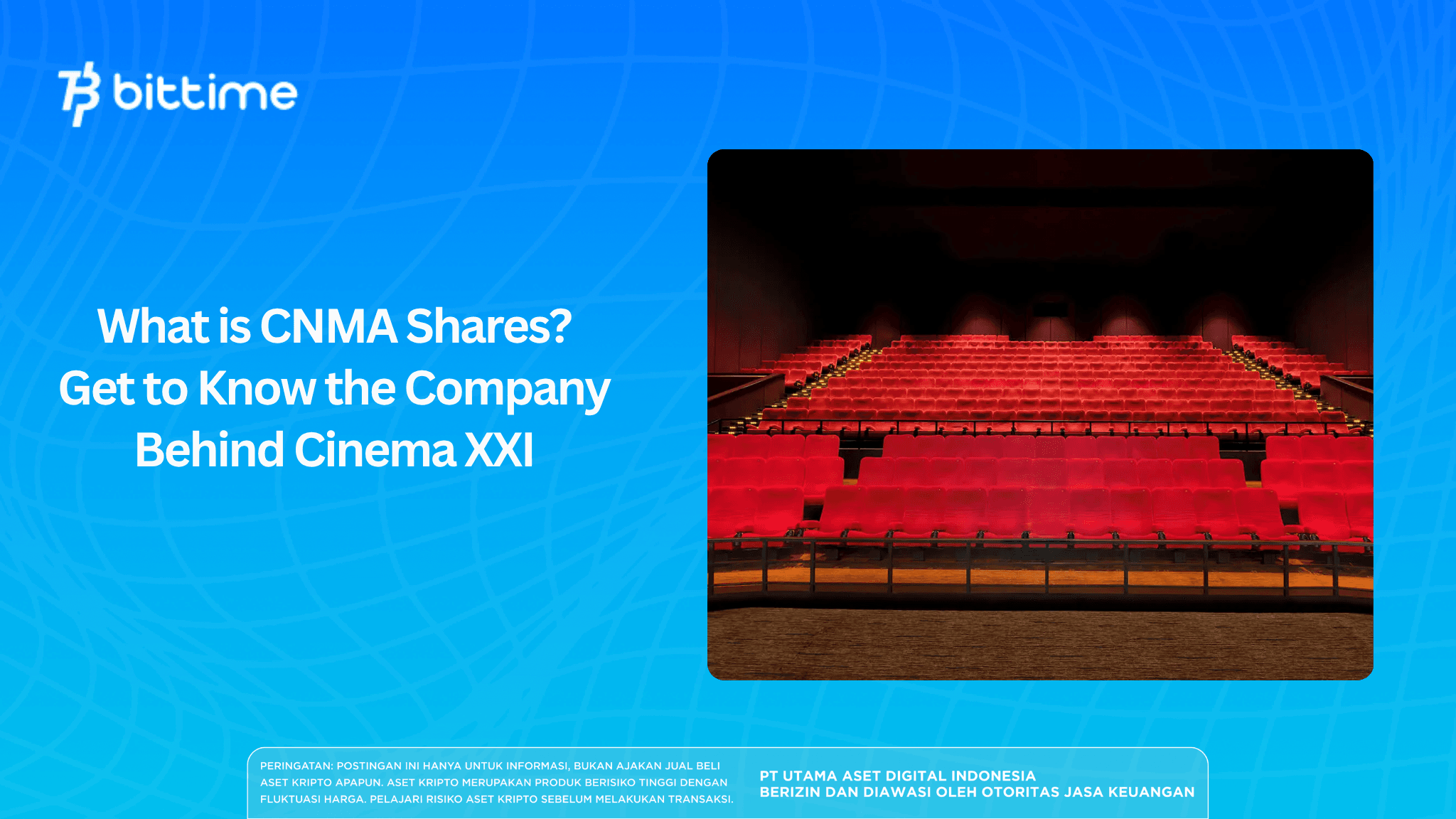 bittime

What is CNMA Shares? Get to Know the Company Behind Cinema XXI

PERINGATAN: POSTINGAN INI HANYA UNTUK INFORMASI, BUKAN AJAKAN JUAL BELI ASET KRIPTO APAPUN. ASET KRIPTO MERUPAKAN PRODUK BERISIKO TINGGI DENGAN FLUKTUASI HARGA. PELAJARI RISIKO ASET KRIPTO SEBELUM MELAKUKAN TRANSAKSI.

PT UTAMA ASET DIGITAL INDONESIA
BERIZIN DAN DIAWASI OLEH OTORITAS JASA KEUANGAN